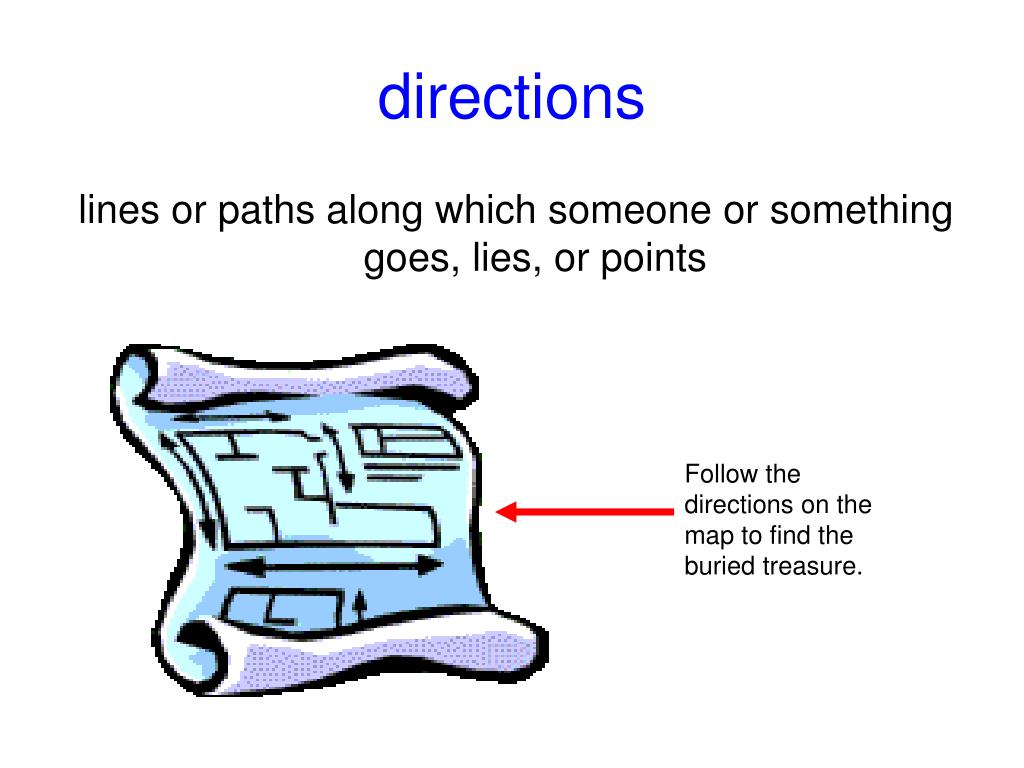 directions

lines or paths along which someone or something goes, lies, or points

Follow the directions on the map to find the buried treasure.